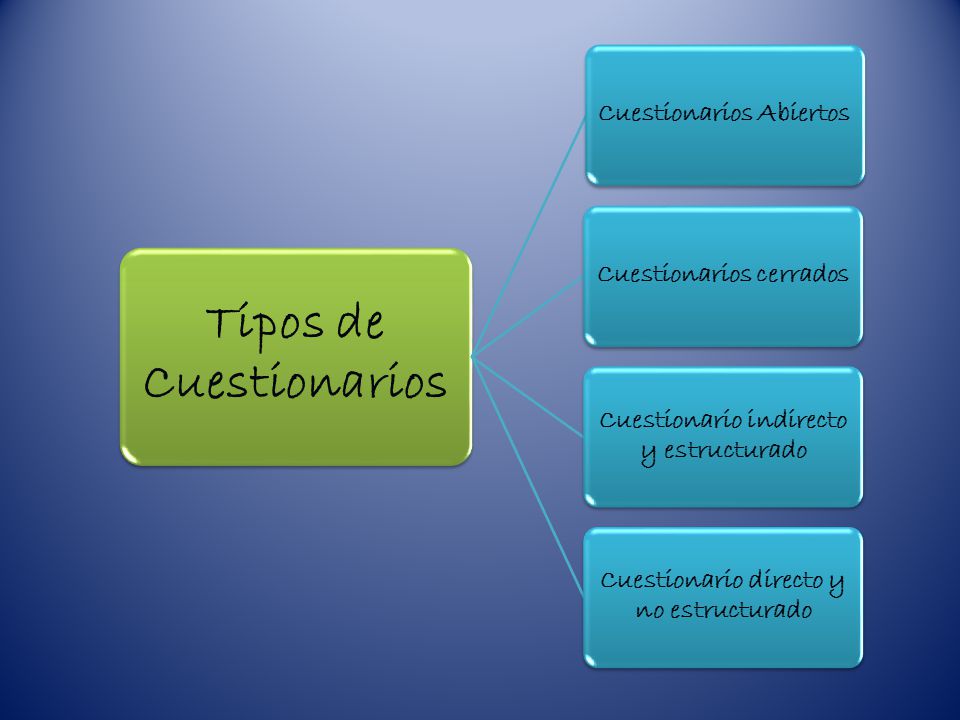 Tipos de Cuestionarios

Cuestionarios Abiertos

Cuestionarios cerrados

Cuestionario indirecto y estructurado

Cuestionario directo y no estructurado